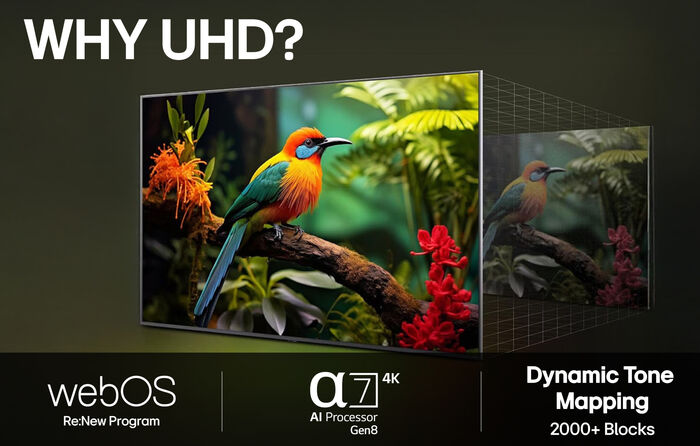 WHY UHD?

webOS
Re:New Program

α7 4K
AI Processor
Gen8

Dynamic Tone Mapping
2000+ Blocks